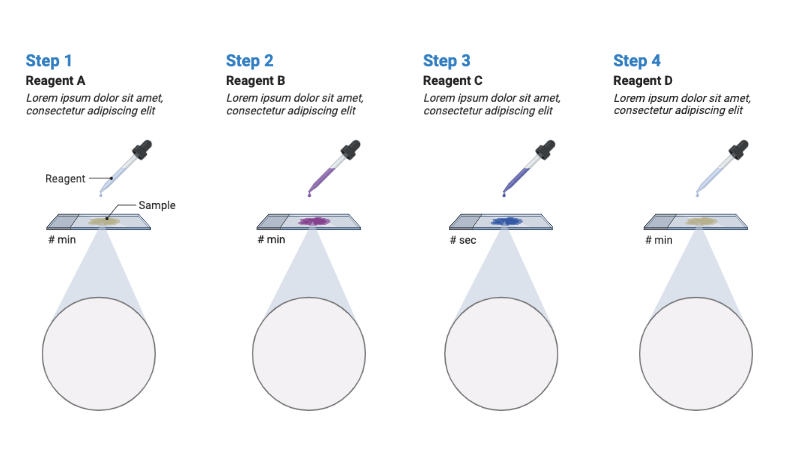 Step 1
Reagent A
Lorem ipsum dolor sit amet, consectetur adipiscing elit

Reagent
Sample
# min

Step 2
Reagent B
Lorem ipsum dolor sit amet, consectetur adipiscing elit

# min

Step 3
Reagent C
Lorem ipsum dolor sit amet, consectetur adipiscing elit

# sec

Step 4
Reagent D
Lorem ipsum dolor sit amet, consectetur adipiscing elit

# min